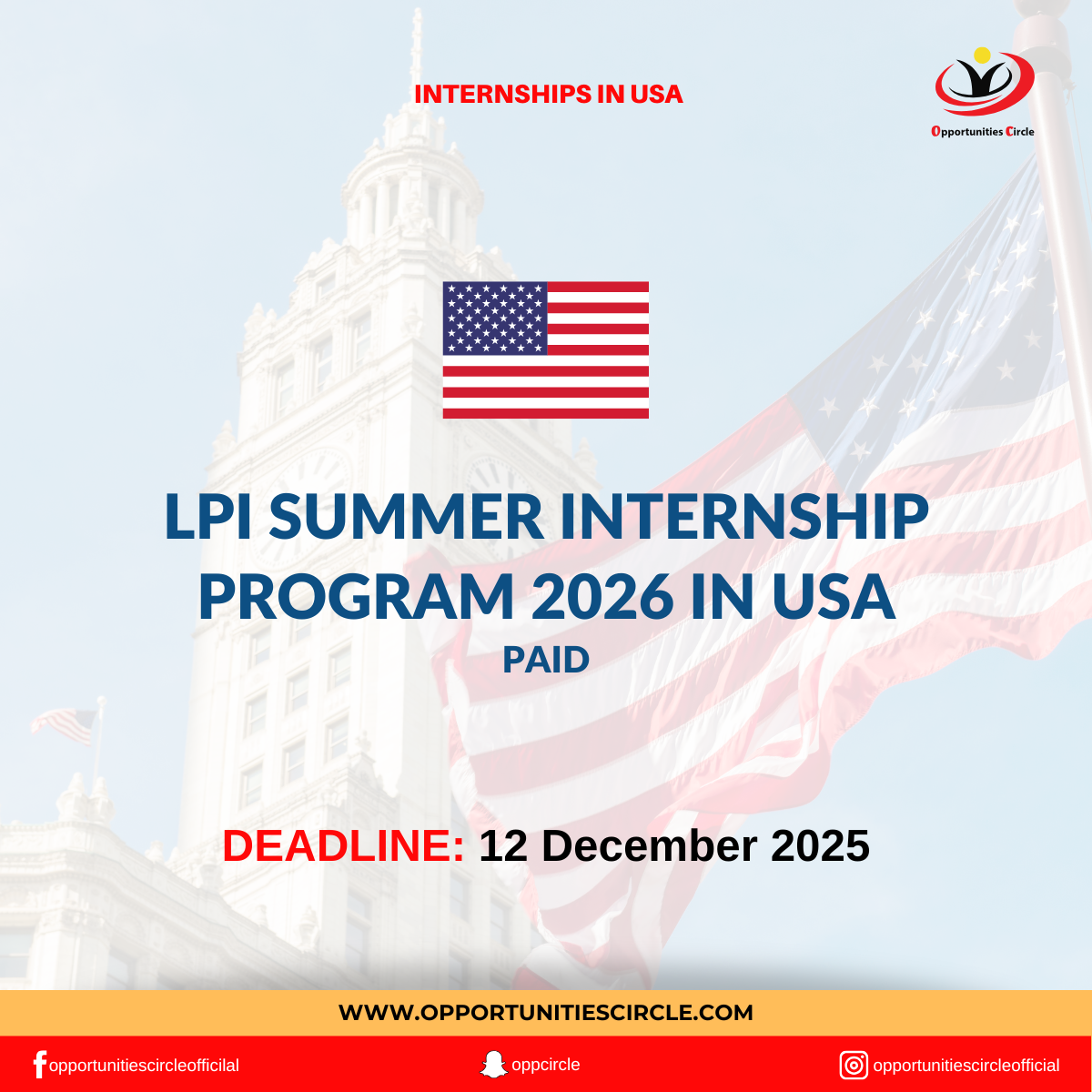 INTERNSHIPS IN USA

Opportunities Circle

LPI SUMMER INTERNSHIP PROGRAM 2026 IN USA

PAID

DEADLINE: 12 December 2025

WWW.OPPORTUNITIESCIRCLE.COM

opportunitiescircleofficilal

oppcircle

opportunitiescircleofficial